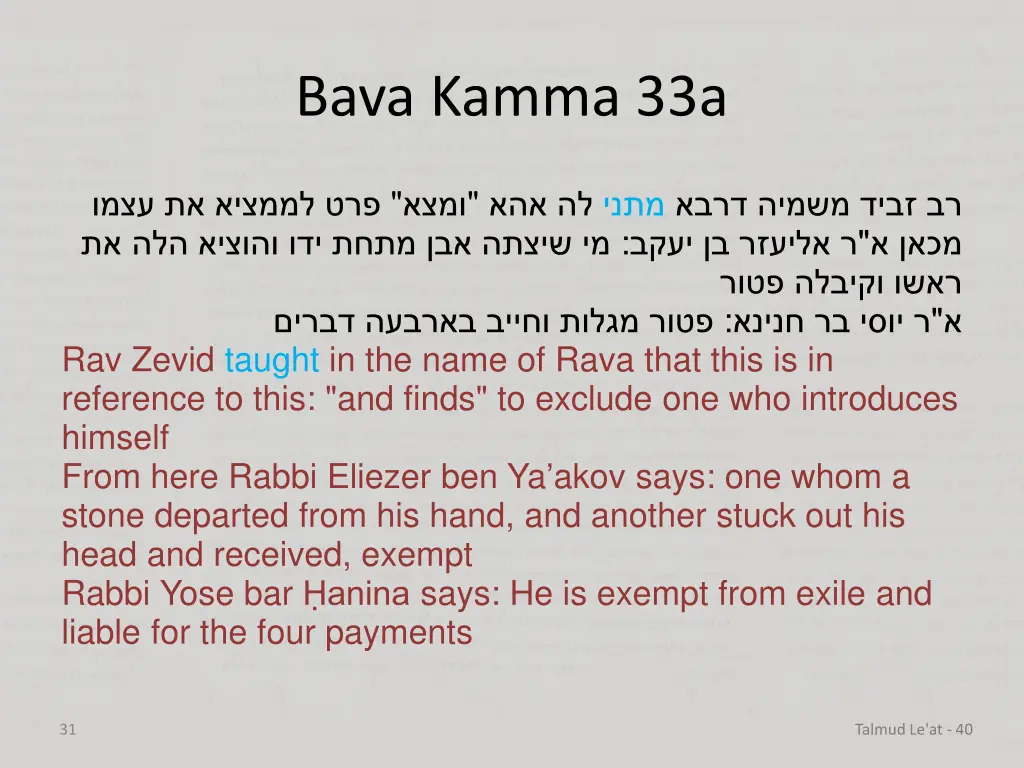 Bava Kamma 33a

רב זביד משמיה דרבא מתני לה אהא "ומצא" פרט לממציא את עצמו מכאן א"ר אליעזר בן יעקב: מי שיצתה אבן מתחת ידו והוציא הלה את ראשו וקיבלה פטור
א"ר יוסי בר חנינא: פטור מגלות וחייב בארבעה דברים

Rav Zevid taught in the name of Rava that this is in reference to this: "and finds" to exclude one who introduces himself
From here Rabbi Eliezer ben Ya’akov says: one whom a stone departed from his hand, and another stuck out his head and received, exempt
Rabbi Yose bar Ḥanina says: He is exempt from exile and liable for the four payments

31

Talmud Le'at - 40